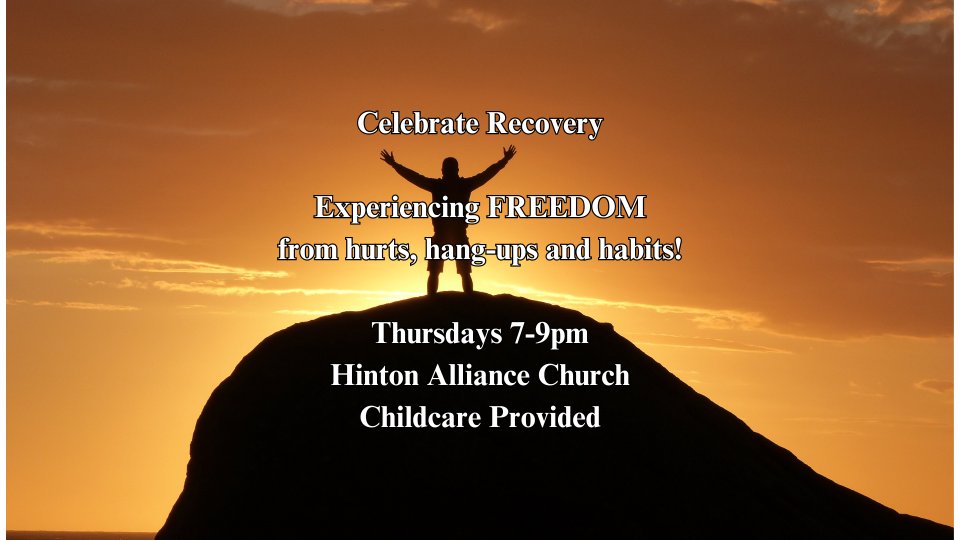 Celebrate Recovery

Experiencing FREEDOM
from hurts, hang-ups and habits!

Thursdays 7-9pm
Hinton Alliance Church
Childcare Provided